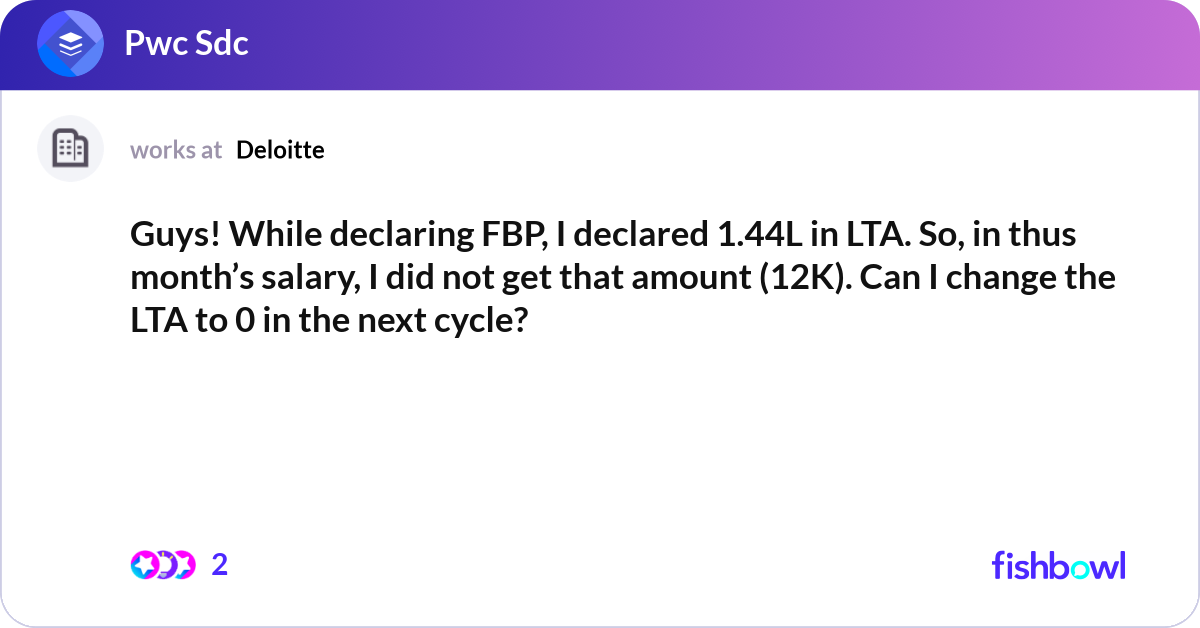 Pwc Sdc

works at Deloitte

Guys! While declaring FBP, I declared 1.44L in LTA. So, in thus month’s salary, I did not get that amount (12K). Can I change the LTA to 0 in the next cycle?

2

fishbowl